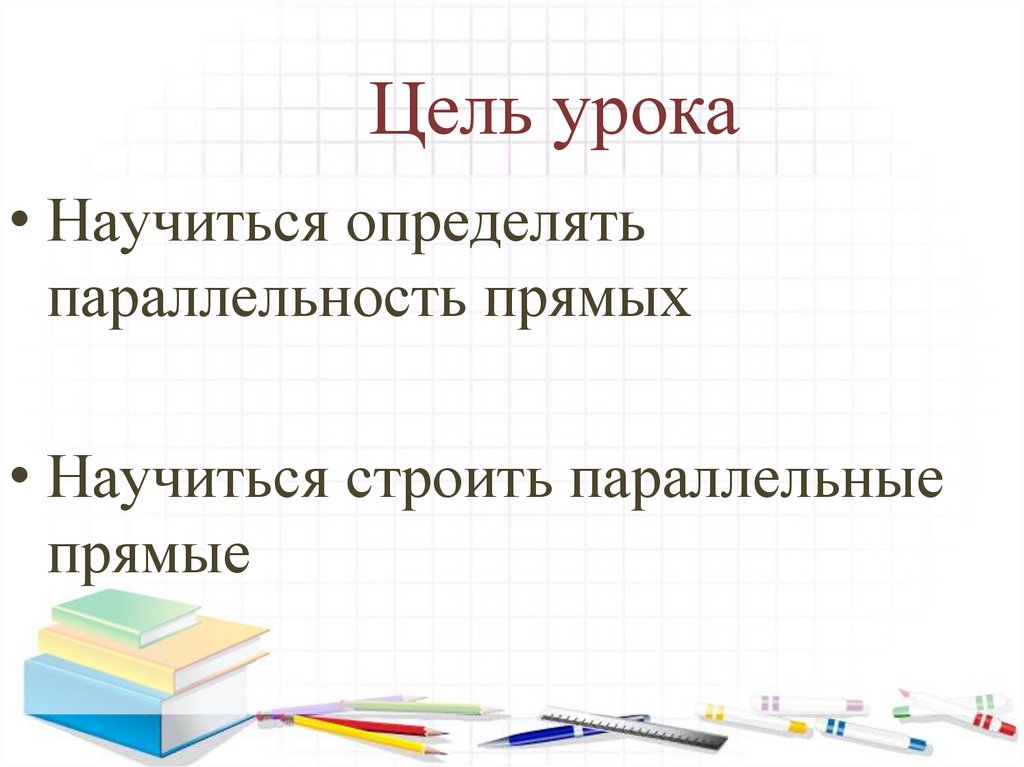 Цель урока

• Научиться определять параллельность прямых

• Научиться строить параллельные прямые